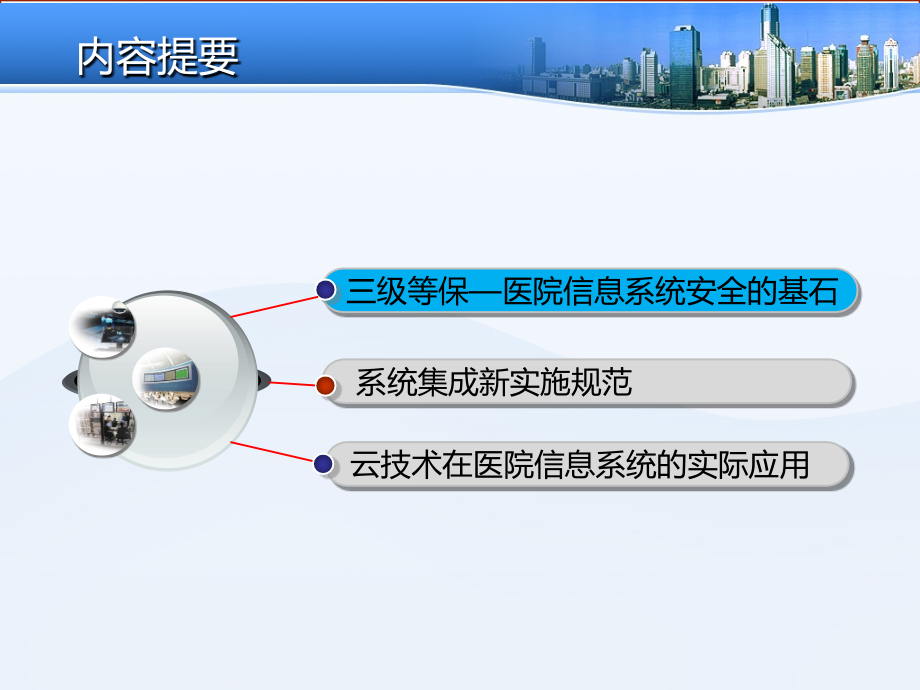 内容提要

三级等保—医院信息系统安全的基石

系统集成新实施规范

云技术在医院信息系统的实际应用